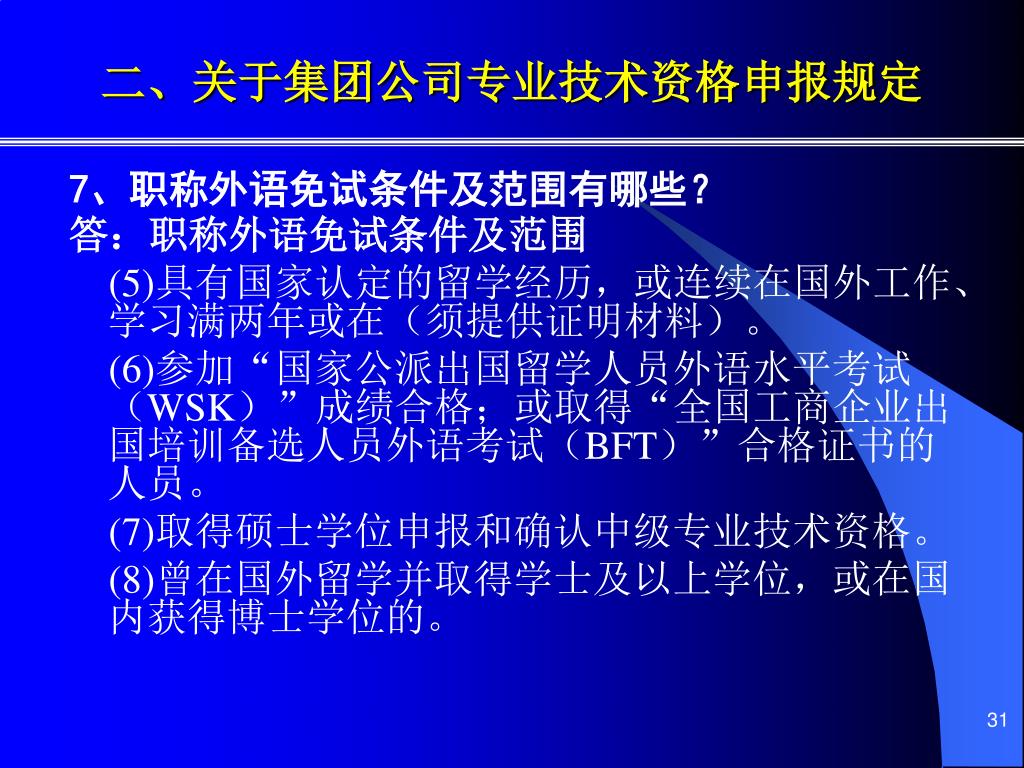 二、关于集团公司专业技术资格申报规定

7、职称外语免试条件及范围有哪些？
答：职称外语免试条件及范围

(5)具有国家认定的留学经历，或连续在国外工作、学习满两年或在（须提供证明材料）。

(6)参加“国家公派出国留学人员外语水平考试（WSK）”成绩合格；或取得“全国工商企业出国培训备选人员外语考试（BFT）”合格证书的人员。

(7)取得硕士学位申报和确认中级专业技术资格。

(8)曾在国外留学并取得学士及以上学位，或在国内获得博士学位的。

31